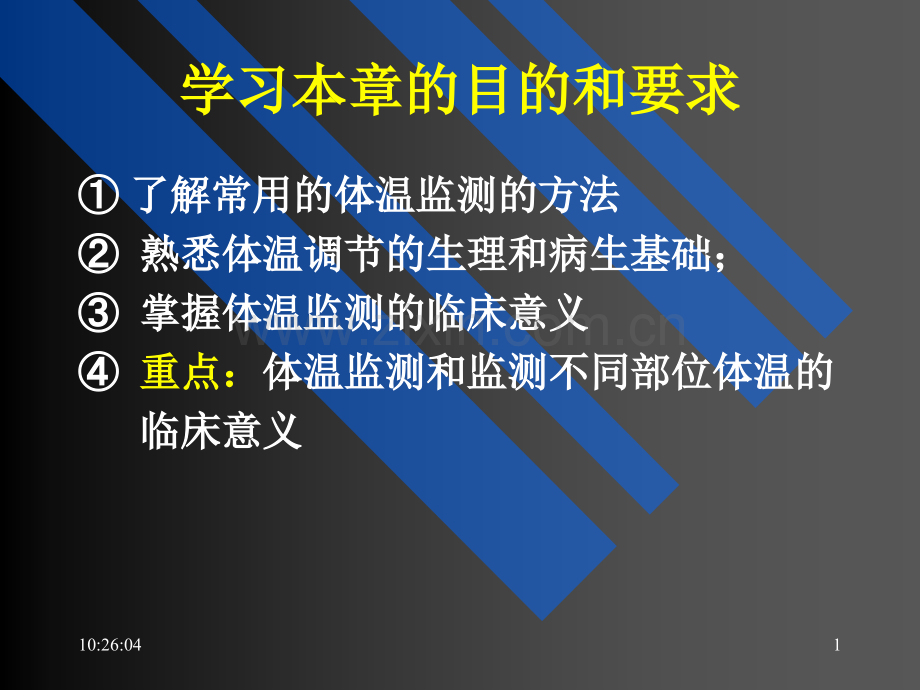 学习本章的目的和要求

① 了解常用的体温监测的方法

② 熟悉体温调节的生理和病生基础；

③ 掌握体温监测的临床意义

④ 重点：体温监测和监测不同部位体温的临床意义

www.zixin.com.cn

10:26:04

1